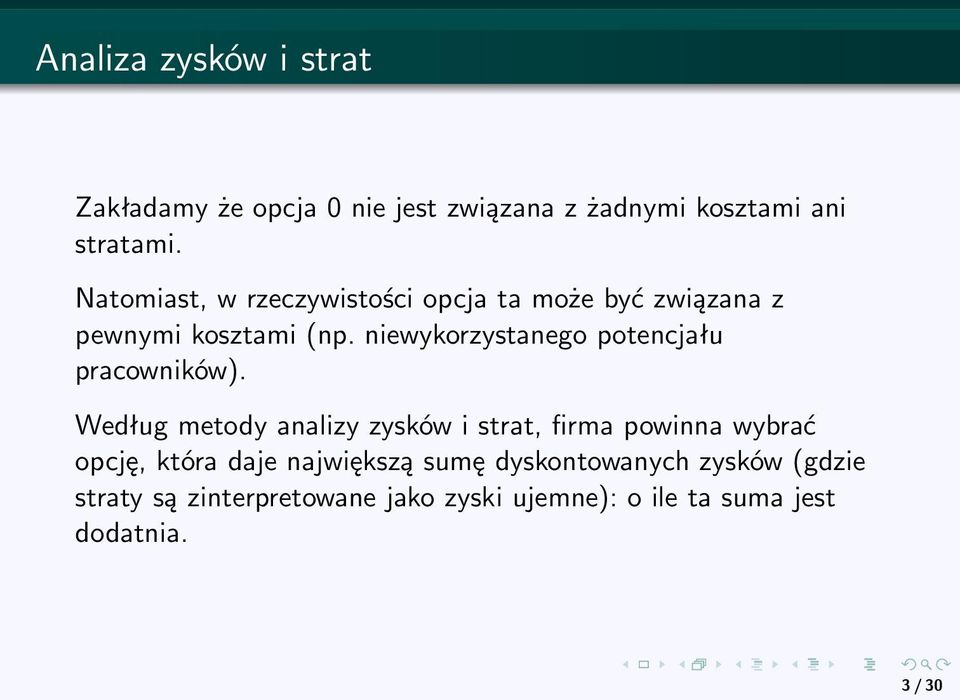 Analiza zysków i strat

Zakładamy że opcja 0 nie jest związana z żadnymi kosztami ani stratami.

Natomiast, w rzeczywistości opcja ta może być związana z pewnymi kosztami (np. niewykorzystanego potencjału pracowników).

Według metody analizy zysków i strat, firma powinna wybrać opcję, która daje największą sumę dyskontowanych zysków (gdzie straty są zinterpretowane jako zyski ujemne): o ile ta suma jest dodatnia.

3 / 30